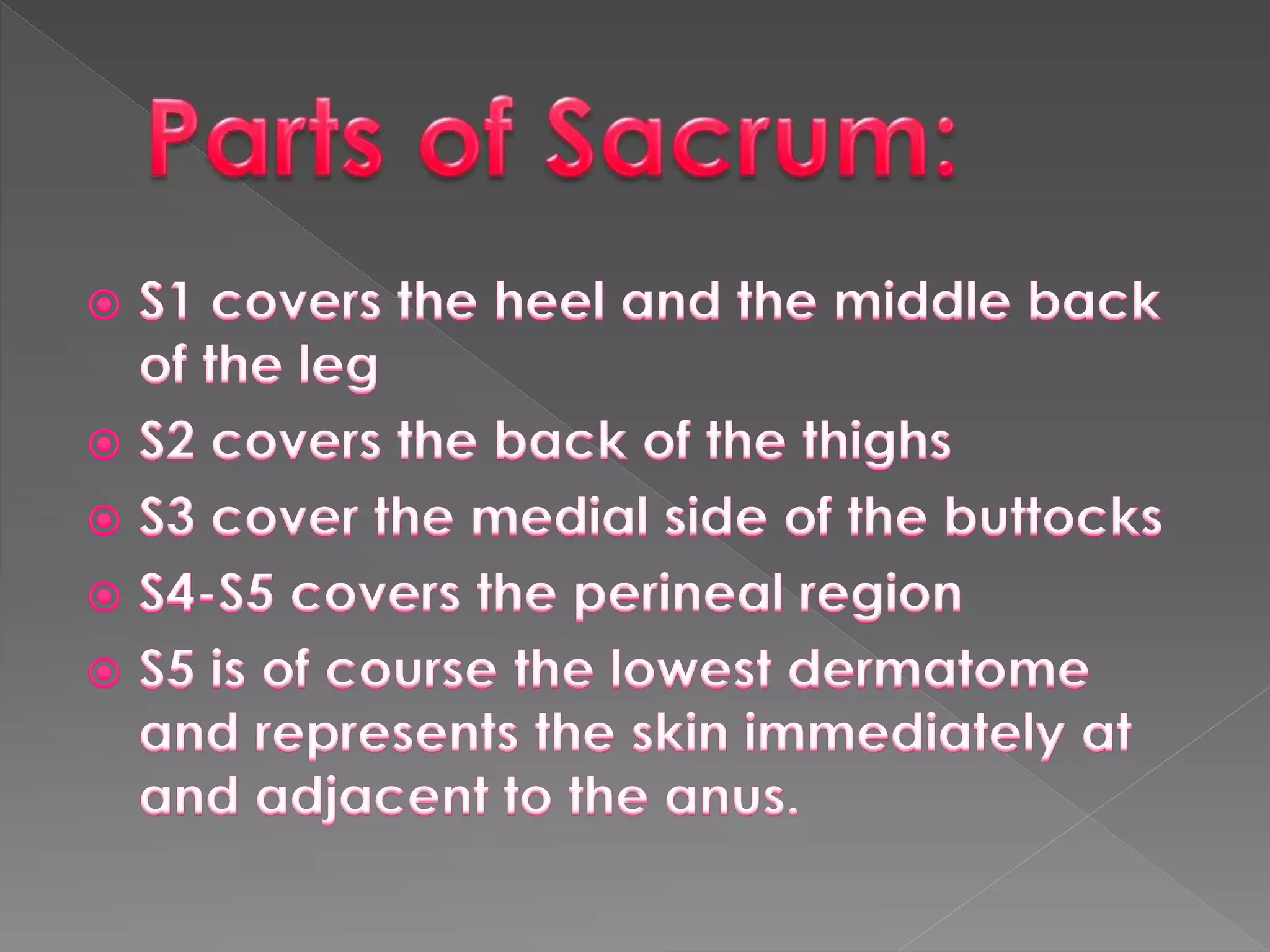 Parts of Sacrum:

S1 covers the heel and the middle back of the leg

S2 covers the back of the thighs

S3 cover the medial side of the buttocks

S4-S5 covers the perineal region

S5 is of course the lowest dermatome and represents the skin immediately at and adjacent to the anus.